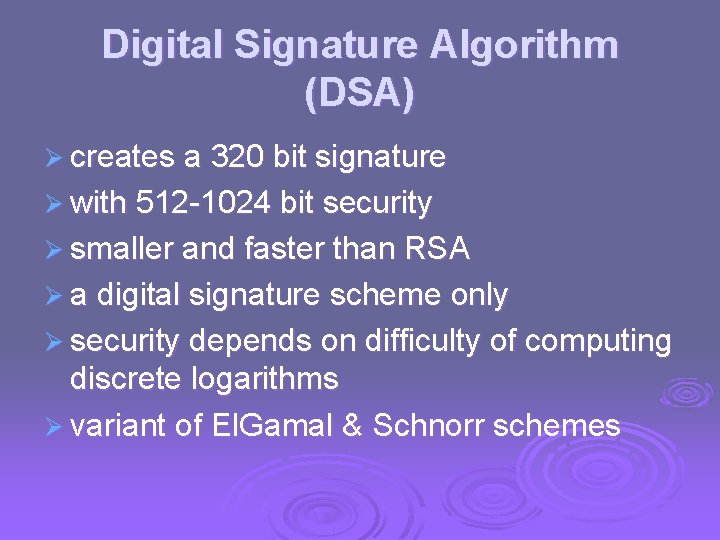 Digital Signature Algorithm (DSA)

➢ creates a 320 bit signature
➢ with 512-1024 bit security
➢ smaller and faster than RSA
➢ a digital signature scheme only
➢ security depends on difficulty of computing discrete logarithms
➢ variant of ElGamal & Schnorr schemes